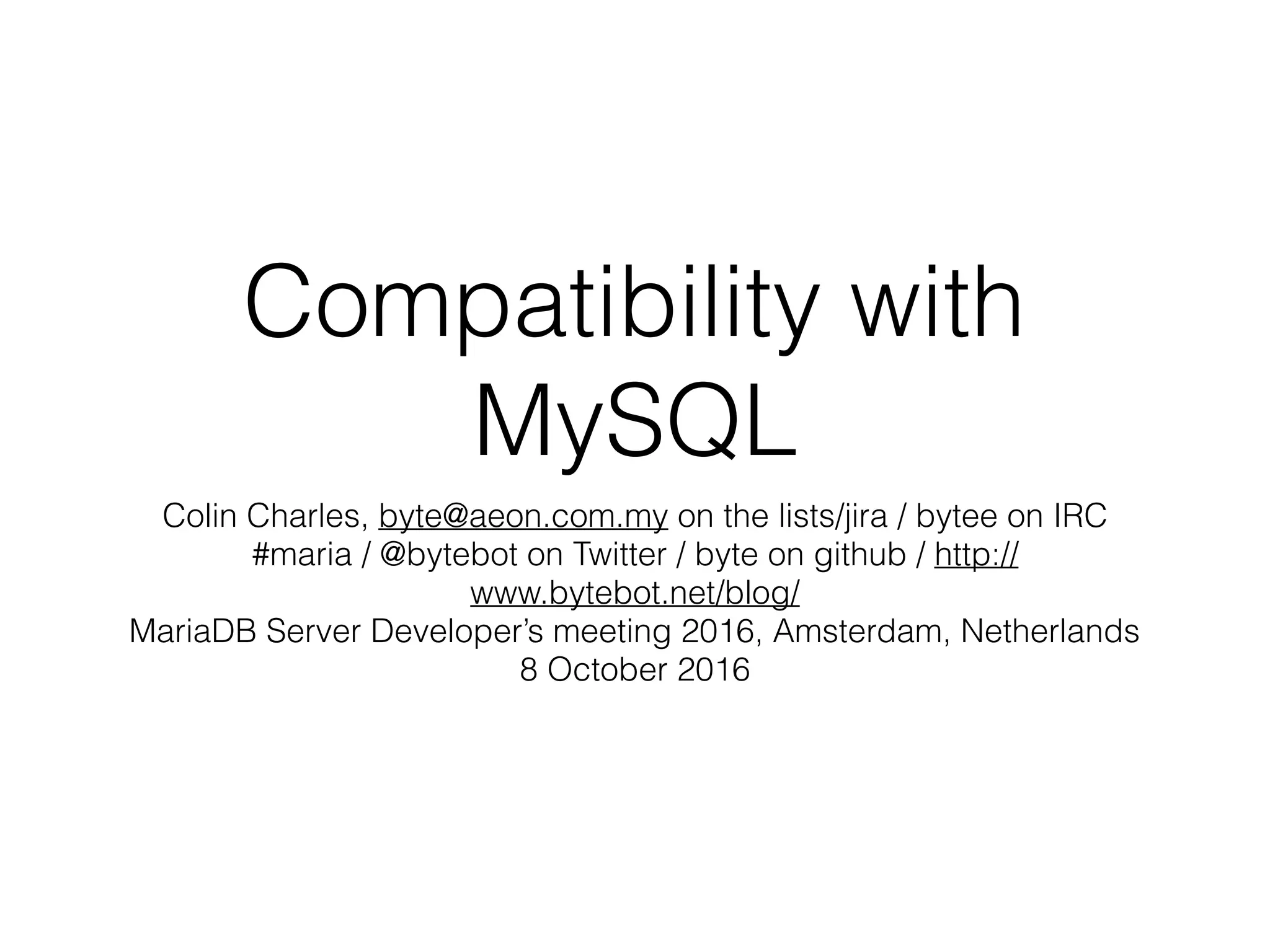 Compatibility with MySQL

Colin Charles, byte@aeon.com.my on the lists/jira / bytee on IRC #maria / @bytebot on Twitter / byte on github / http://www.bytebot.net/blog/
MariaDB Server Developer's meeting 2016, Amsterdam, Netherlands
8 October 2016